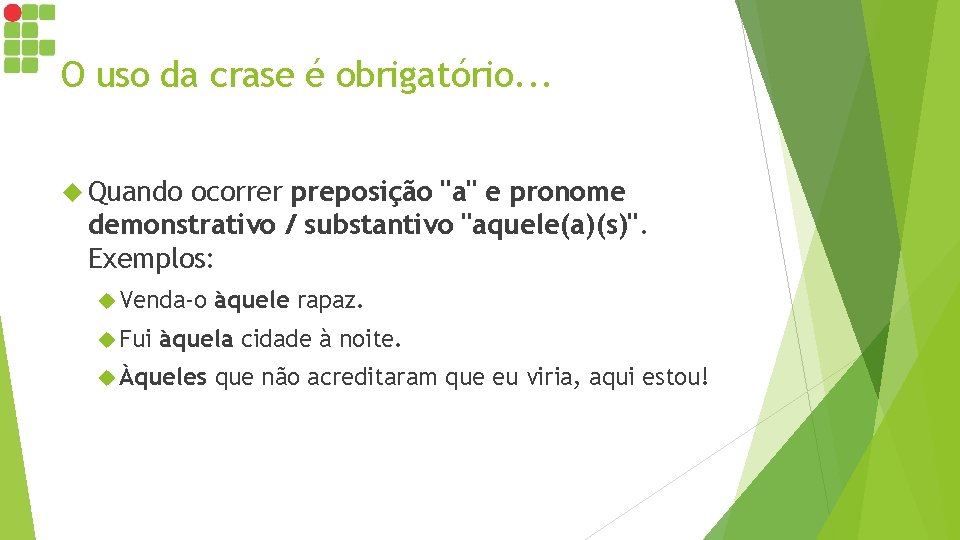 O uso da crase é obrigatório...

Quando ocorrer preposição "a" e pronome demonstrativo / substantivo "aquele(a)(s)". Exemplos:

Venda-o àquele rapaz.

Fui àquela cidade à noite.

Àqueles que não acreditaram que eu viria, aqui estou!